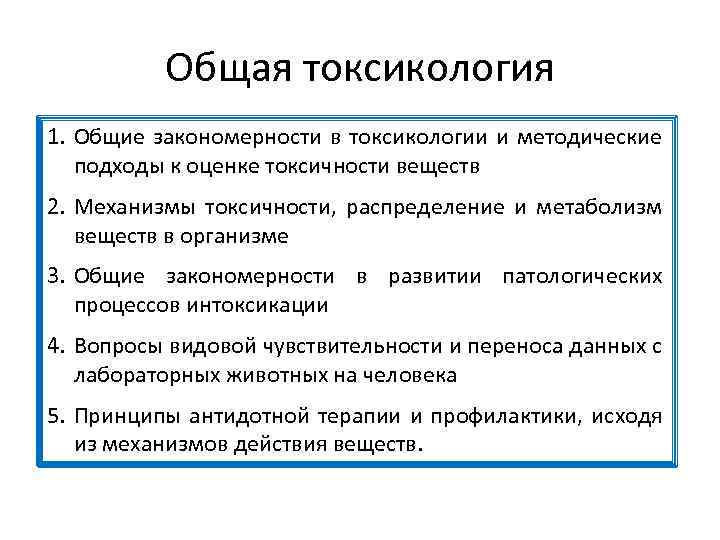 Общая токсикология

1. Общие закономерности в токсикологии и методические подходы к оценке токсичности веществ
2. Механизмы токсичности, распределение и метаболизм веществ в организме
3. Общие закономерности в развитии патологических процессов интоксикации
4. Вопросы видовой чувствительности и переноса данных с лабораторных животных на человека
5. Принципы антидотной терапии и профилактики, исходя из механизмов действия веществ.